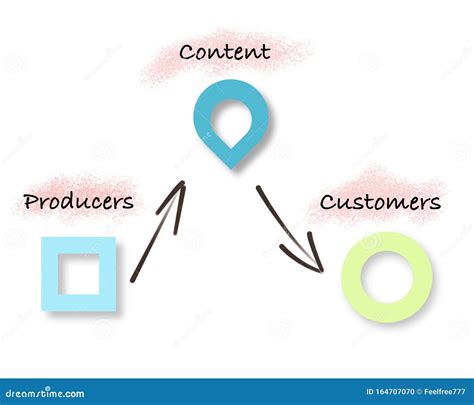 Content

Producers

Customers

dreamstime.com

ID 164707070 © Feelfree777